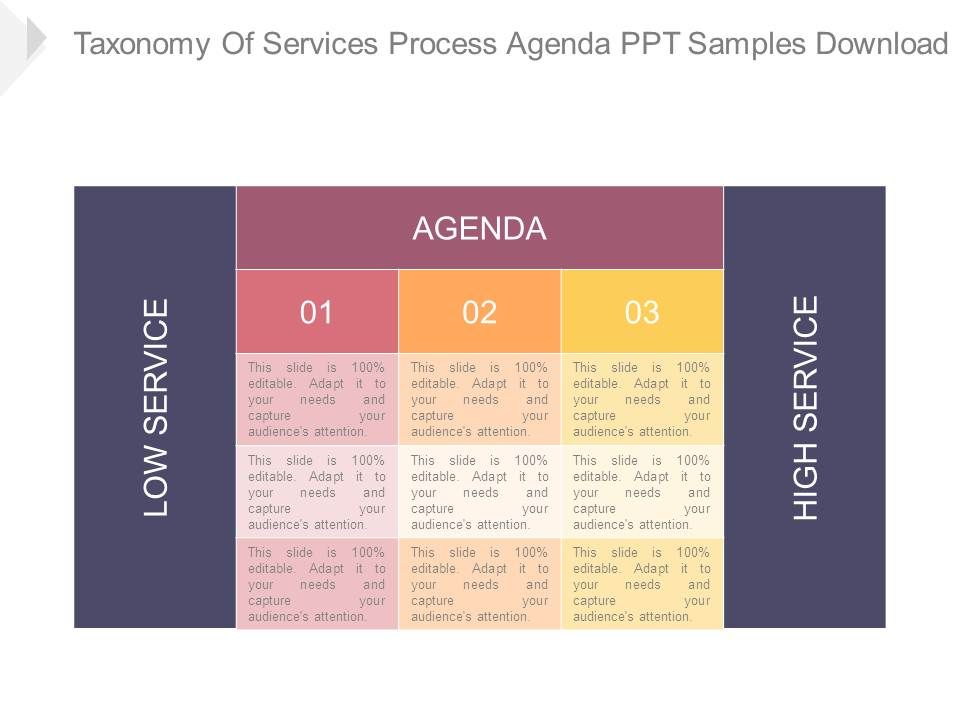 Taxonomy Of Services Process Agenda PPT Samples Download

LOW SERVICE

AGENDA

| 01 | 02 | 03 |
|---|---|---|
| This slide is 100% editable. Adapt it to your needs and capture your audience's attention. | This slide is 100% editable. Adapt it to your needs and capture your audience's attention. | This slide is 100% editable. Adapt it to your needs and capture your audience's attention. |
| This slide is 100% editable. Adapt it to your needs and capture your audience's attention. | This slide is 100% editable. Adapt it to your needs and capture your audience's attention. | This slide is 100% editable. Adapt it to your needs and capture your audience's attention. |
| This slide is 100% editable. Adapt it to your needs and capture your audience's attention. | This slide is 100% editable. Adapt it to your needs and capture your audience's attention. | This slide is 100% editable. Adapt it to your needs and capture your audience's attention. |

HIGH SERVICE